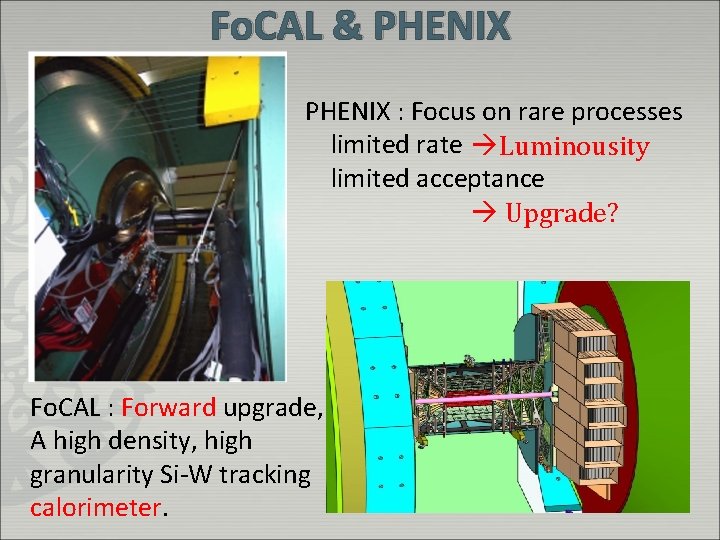 FoCAL & PHENIX

PHENIX : Focus on rare processes
limited rate →Luminousity
limited acceptance
→ Upgrade?

FoCAL : Forward upgrade, A high density, high granularity Si-W tracking calorimeter.